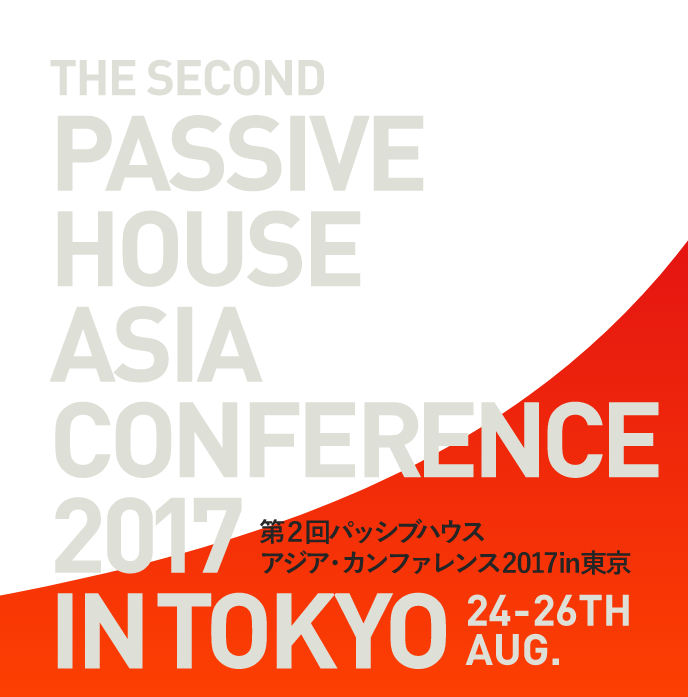 THE SECOND
PASSIVE
HOUSE
ASIA
CONFERENCE
2017

第2回パッシブハウス
アジア・カンファレンス2017in東京

IN TOKYO

24-26TH
AUG.